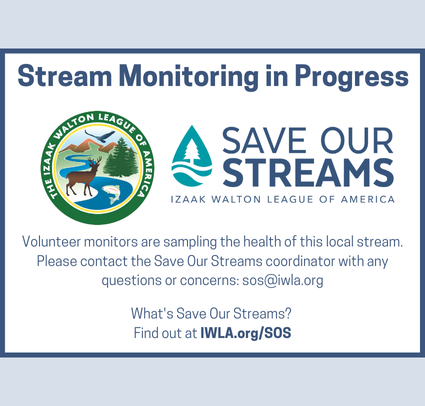 Stream Monitoring in Progress

THE IZAAK WALTON LEAGUE OF AMERICA

SAVE OUR STREAMS
IZAAK WALTON LEAGUE OF AMERICA

Volunteer monitors are sampling the health of this local stream. Please contact the Save Our Streams coordinator with any questions or concerns: sos@iwla.org

What's Save Our Streams?
Find out at IWLA.org/SOS